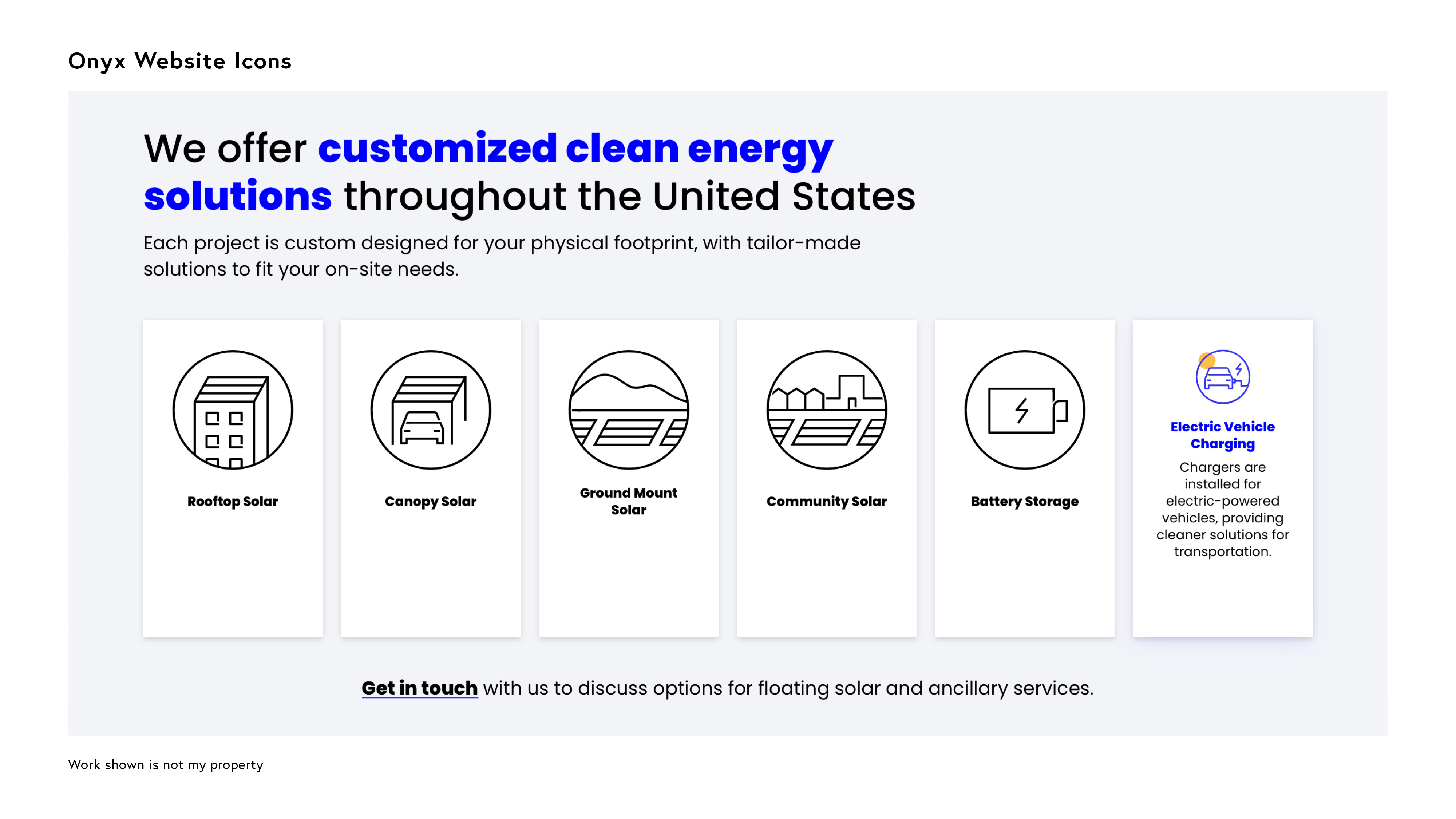 Onyx Website Icons

We offer customized clean energy solutions throughout the United States

Each project is custom designed for your physical footprint, with tailor-made solutions to fit your on-site needs.

Rooftop Solar

Canopy Solar

Ground Mount Solar

Community Solar

Battery Storage

Electric Vehicle Charging

Chargers are installed for electric-powered vehicles, providing cleaner solutions for transportation.

Get in touch with us to discuss options for floating solar and ancillary services.

Work shown is not my property